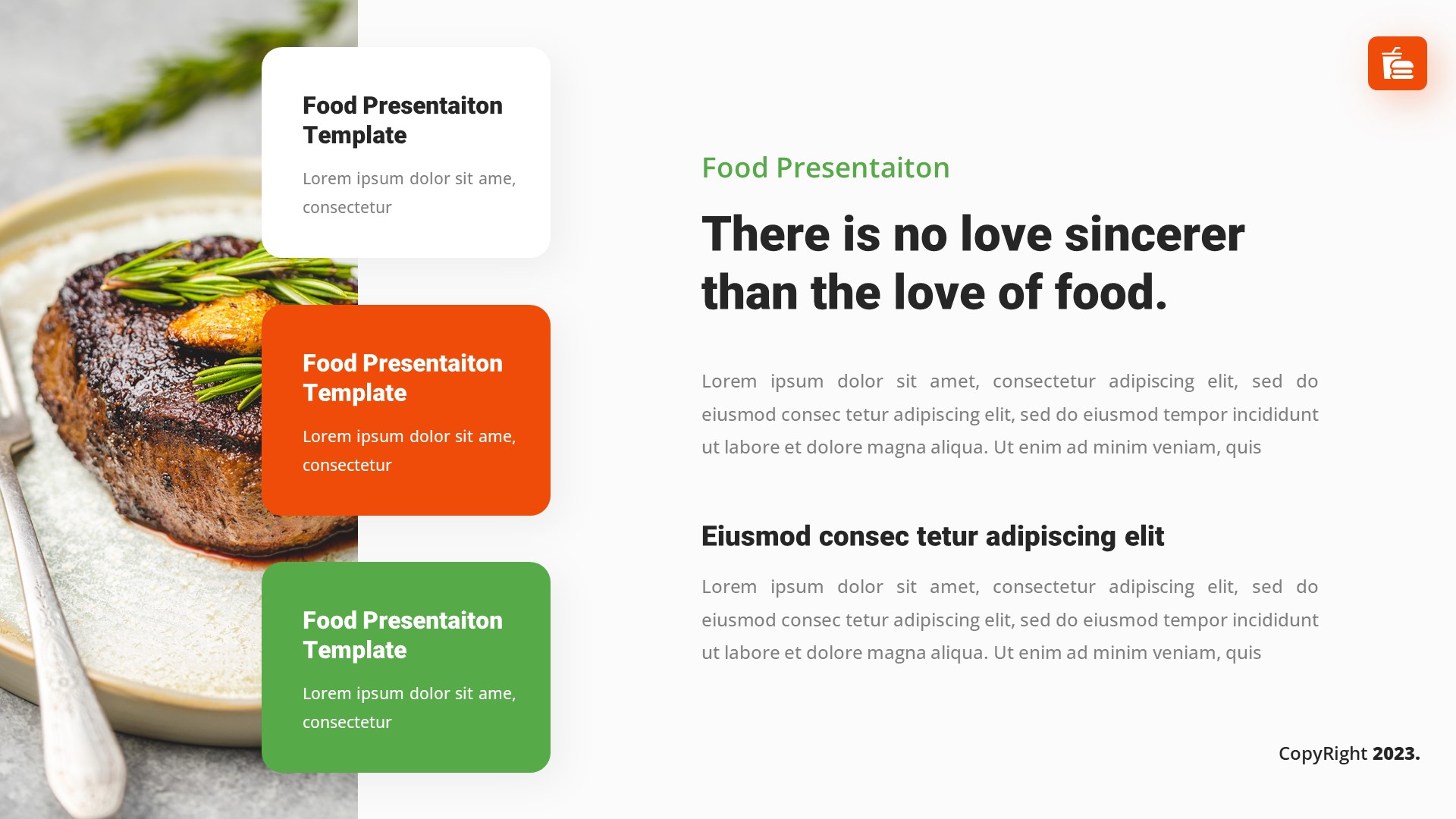 Food Presentaiton Template

Lorem ipsum dolor sit ame, consectetur

Food Presentaiton Template

Lorem ipsum dolor sit ame, consectetur

Food Presentaiton Template

Lorem ipsum dolor sit ame, consectetur

Food Presentaiton

There is no love sincerer than the love of food.

Lorem ipsum dolor sit amet, consectetur adipiscing elit, sed do eiusmod consec tetur adipiscing elit, sed do eiusmod tempor incididunt ut labore et dolore magna aliqua. Ut enim ad minim veniam, quis

Eiusmod consec tetur adipiscing elit

Lorem ipsum dolor sit amet, consectetur adipiscing elit, sed do eiusmod consec tetur adipiscing elit, sed do eiusmod tempor incididunt ut labore et dolore magna aliqua. Ut enim ad minim veniam, quis

CopyRight 2023.